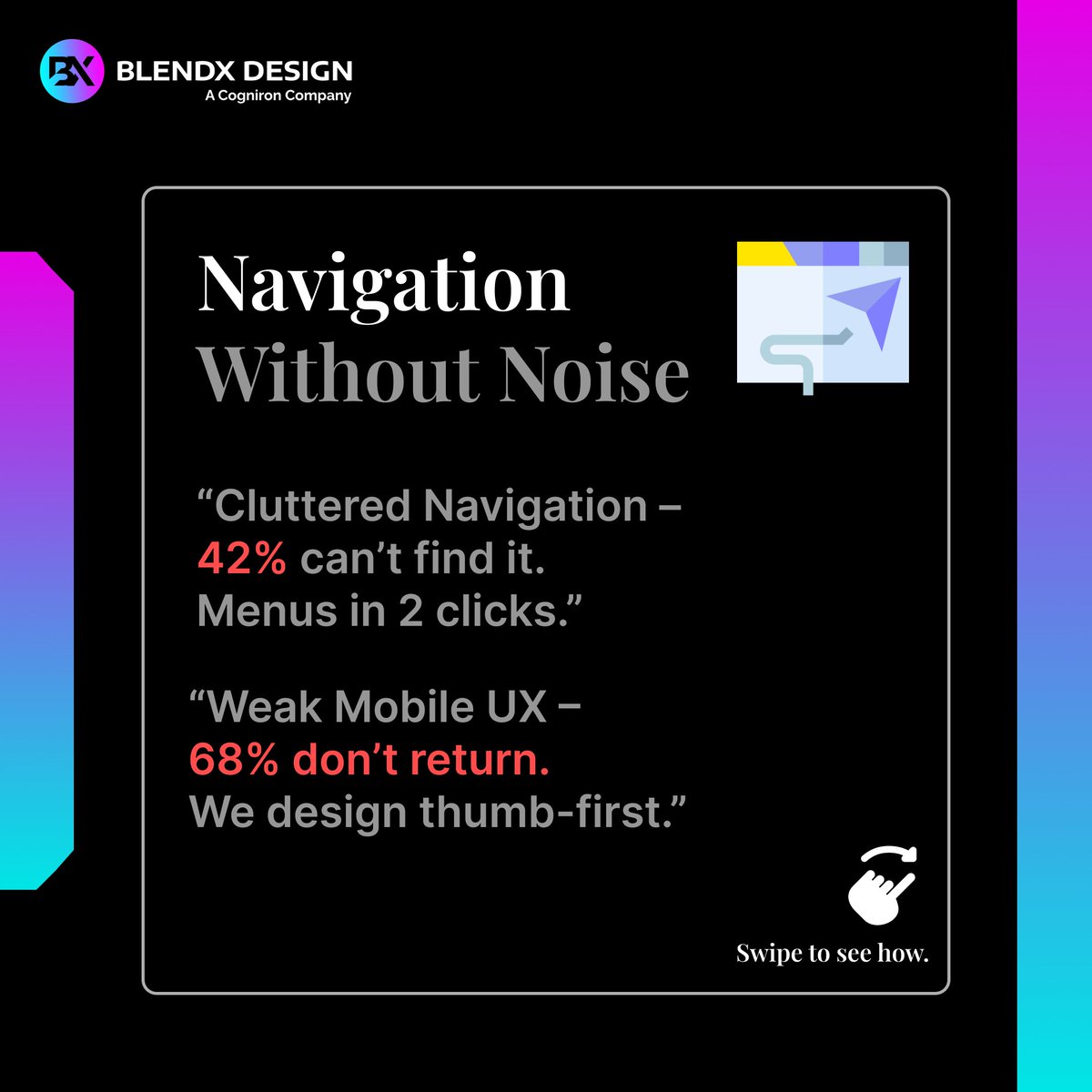 BX BLENDX DESIGN
A Cogniron Company

Navigation
Without Noise

“Cluttered Navigation – 42% can’t find it. Menus in 2 clicks.”

“Weak Mobile UX – 68% don’t return. We design thumb-first.”

Swipe to see how.